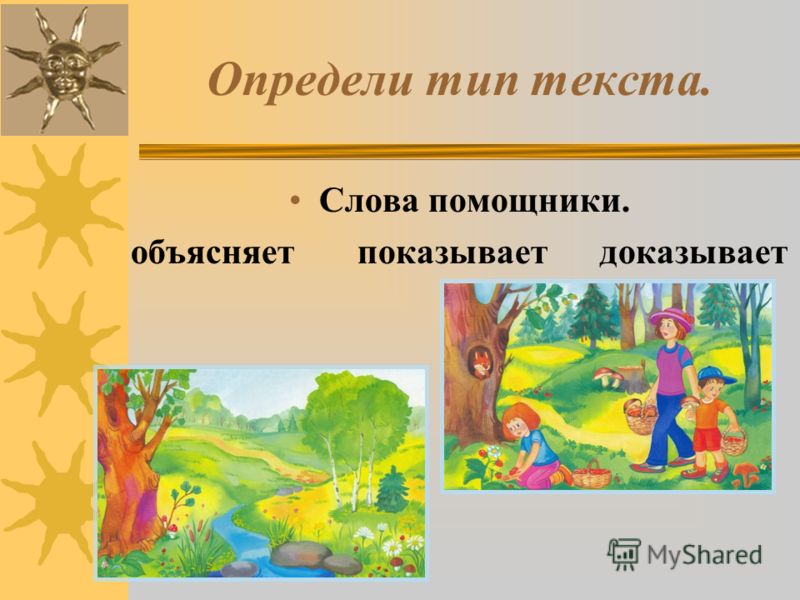 Определи тип текста.

• Слова помощники.

объясняет показывает доказывает

MyShared